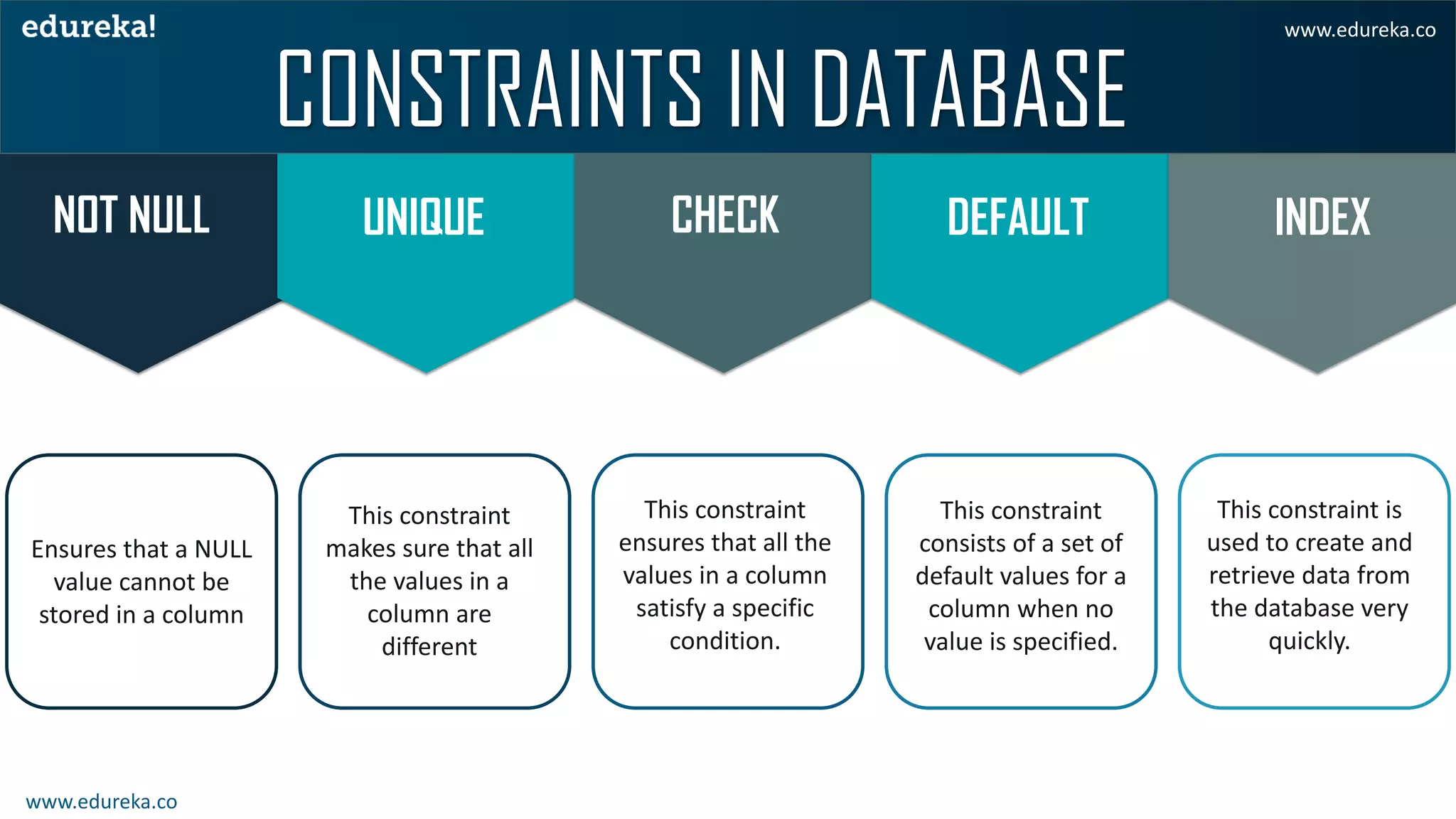 edureka!

www.edureka.co

CONSTRAINTS IN DATABASE

NOT NULL

UNIQUE

CHECK

DEFAULT

INDEX

Ensures that a NULL value cannot be stored in a column

This constraint makes sure that all the values in a column are different

This constraint ensures that all the values in a column satisfy a specific condition.

This constraint consists of a set of default values for a column when no value is specified.

This constraint is used to create and retrieve data from the database very quickly.

www.edureka.co